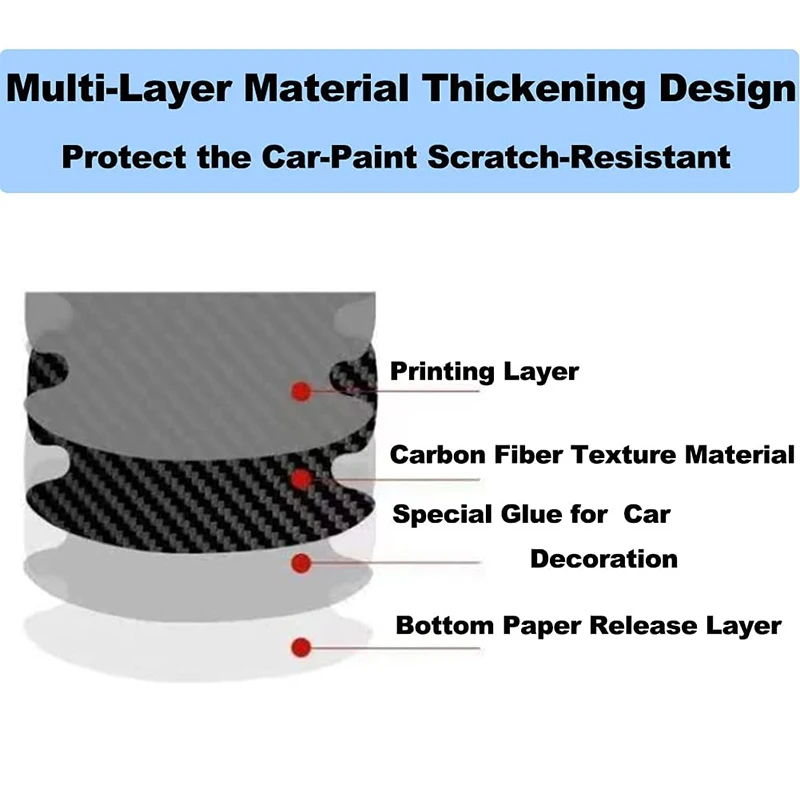 Multi-Layer Material Thickening Design

Protect the Car-Paint Scratch-Resistant

Printing Layer

Carbon Fiber Texture Material

Special Glue for Car Decoration

Bottom Paper Release Layer